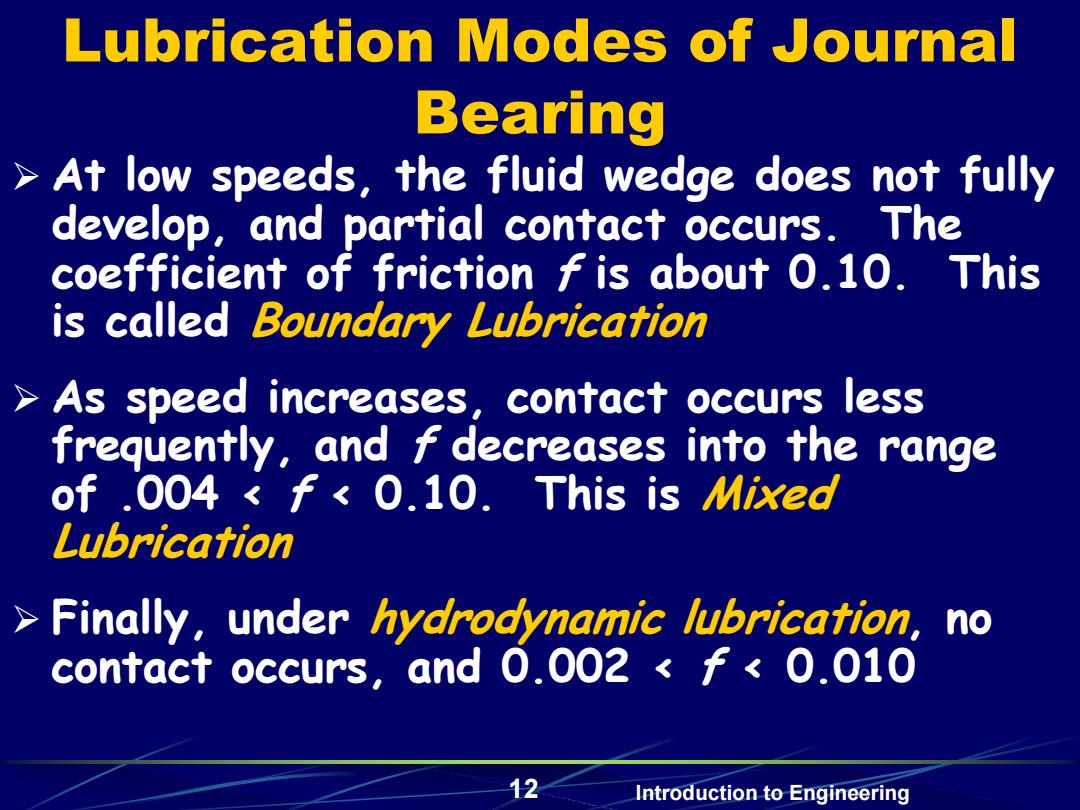 Lubrication Modes of Journal Bearing

➢ At low speeds, the fluid wedge does not fully develop, and partial contact occurs. The coefficient of friction $f$ is about 0.10. This is called Boundary Lubrication

➢ As speed increases, contact occurs less frequently, and $f$ decreases into the range of $.004 < f < 0.10$. This is Mixed Lubrication

➢ Finally, under hydrodynamic lubrication, no contact occurs, and $0.002 < f < 0.010$

12

Introduction to Engineering